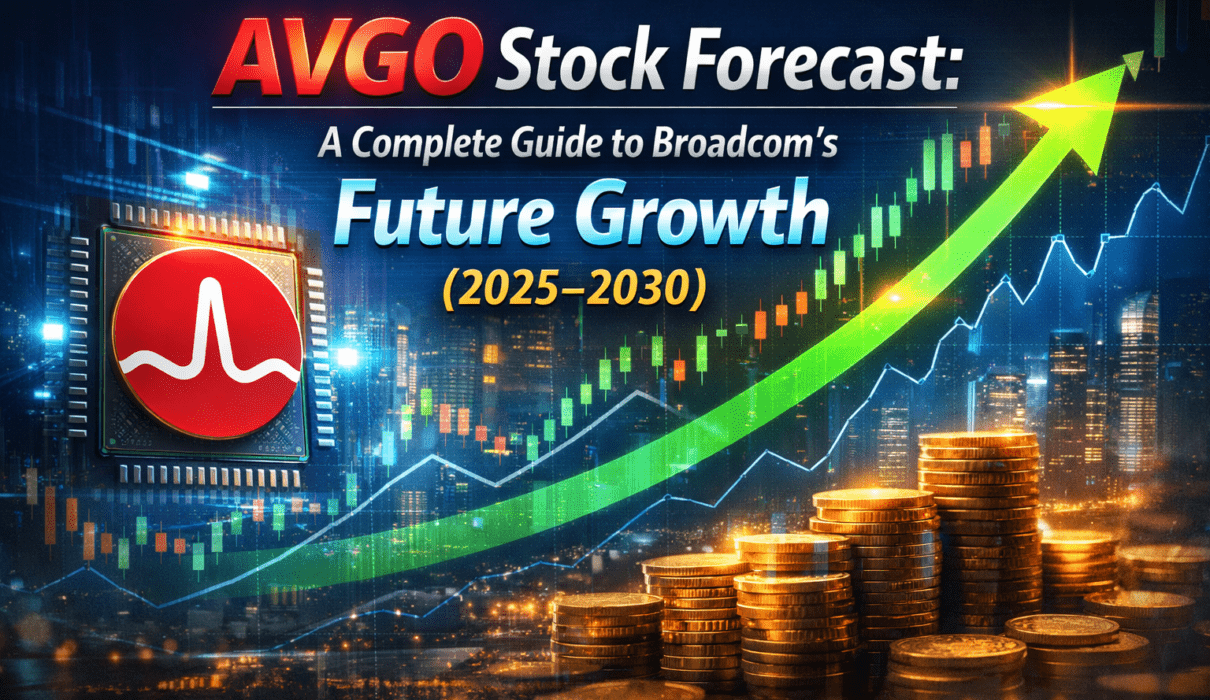 AVGO Stock Forecast:
A Complete Guide to Broadcom's
Future Growth
(2025–2030)